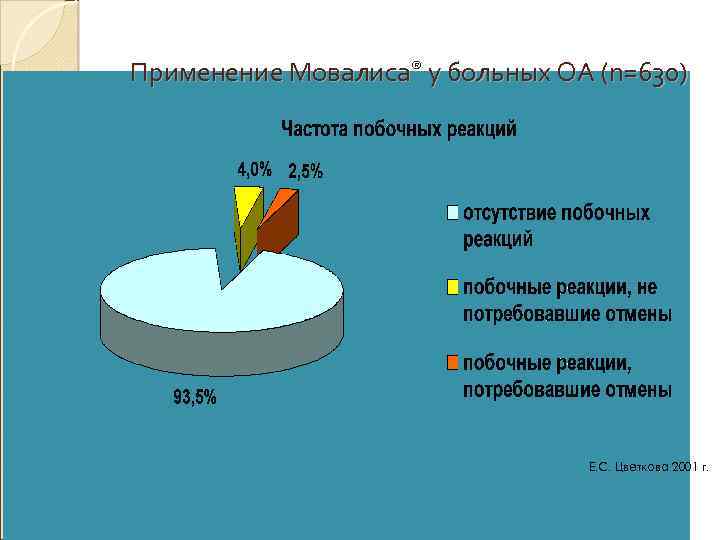 Применение Мовалиса® у больных ОА (n=630)

Частота побочных реакций

4,0%
2,5%
93,5%

отсутствие побочных реакций
побочные реакции, не потребовавшие отмены
побочные реакции, потребовавшие отмены

Е.С. Цветкова 2001 г.